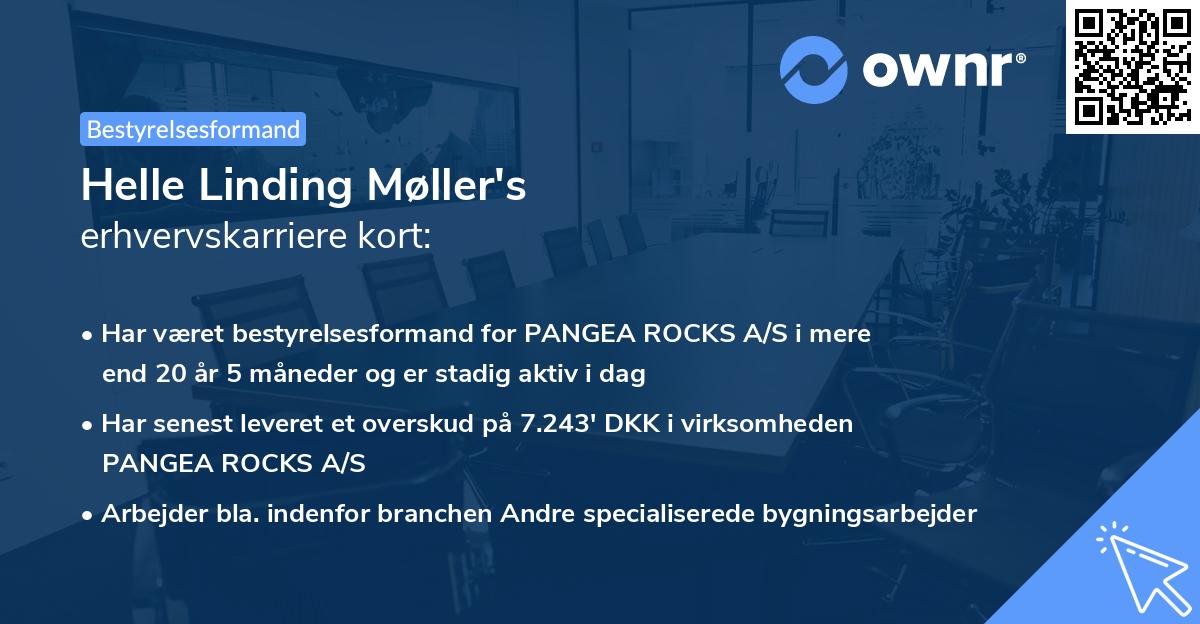 ownr®

Bestyrelsesformand

Helle Linding Møller's
erhvervskarriere kort:

• Har været bestyrelsesformand for PANGEA ROCKS A/S i mere end 20 år 5 måneder og er stadig aktiv i dag

• Har senest leveret et overskud på 7.243' DKK i virksomheden PANGEA ROCKS A/S

• Arbejder bla. indenfor branchen Andre specialiserede bygningsarbejder